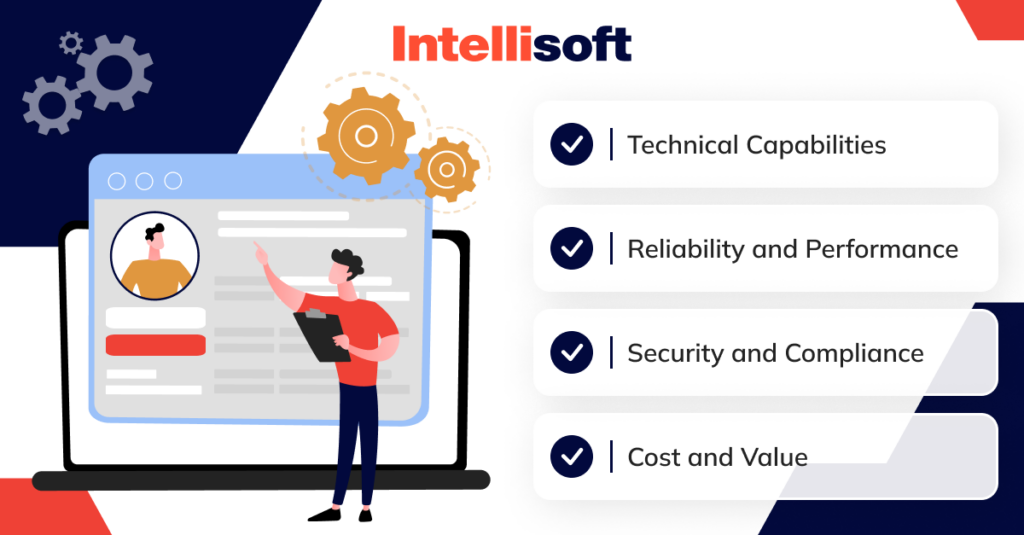 Intellisoft

Technical Capabilities

Reliability and Performance

Security and Compliance

Cost and Value